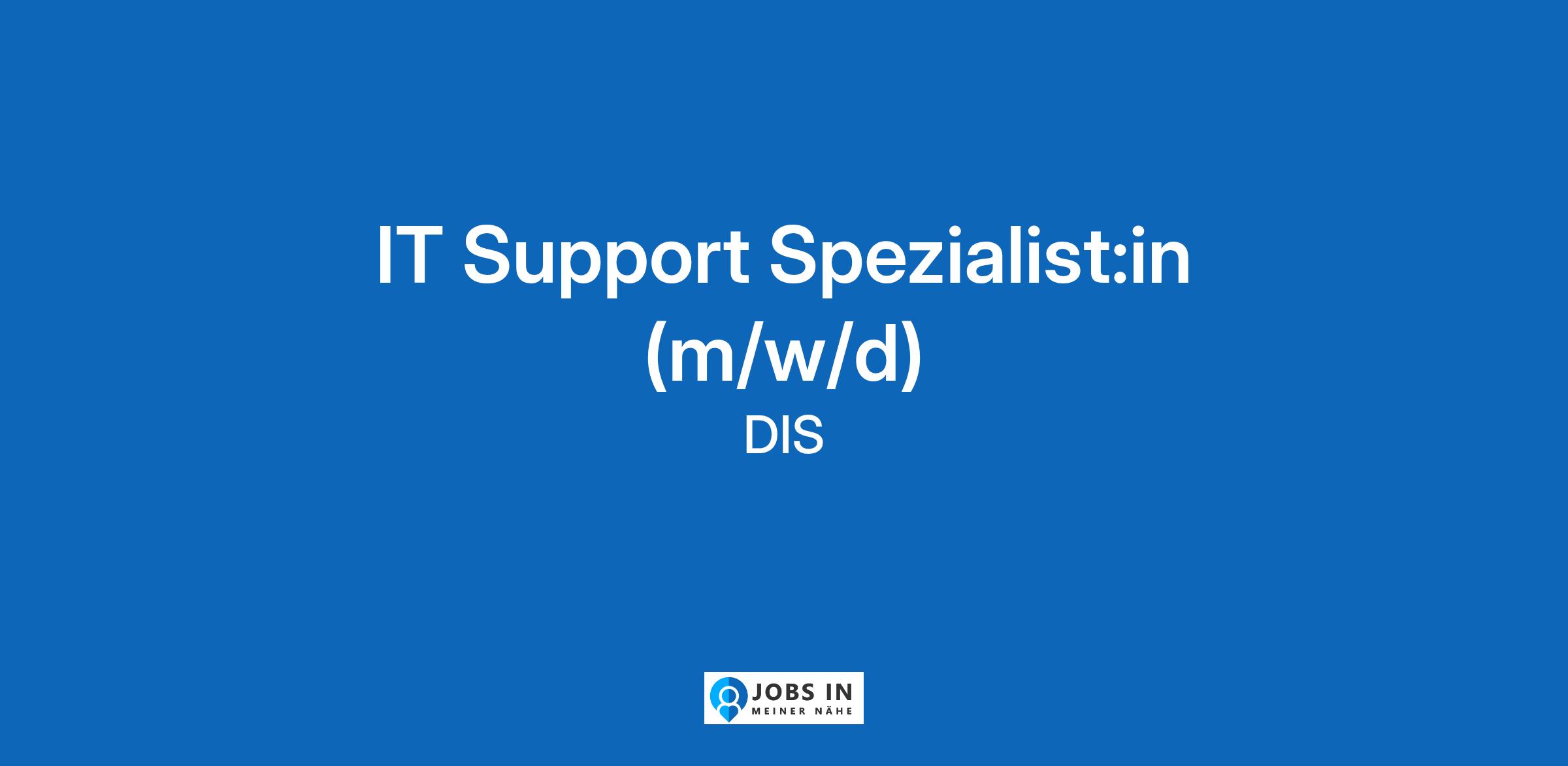 IT Support Spezialist:in (m/w/d)

DIS

JOBS IN
MEINER NÄHE